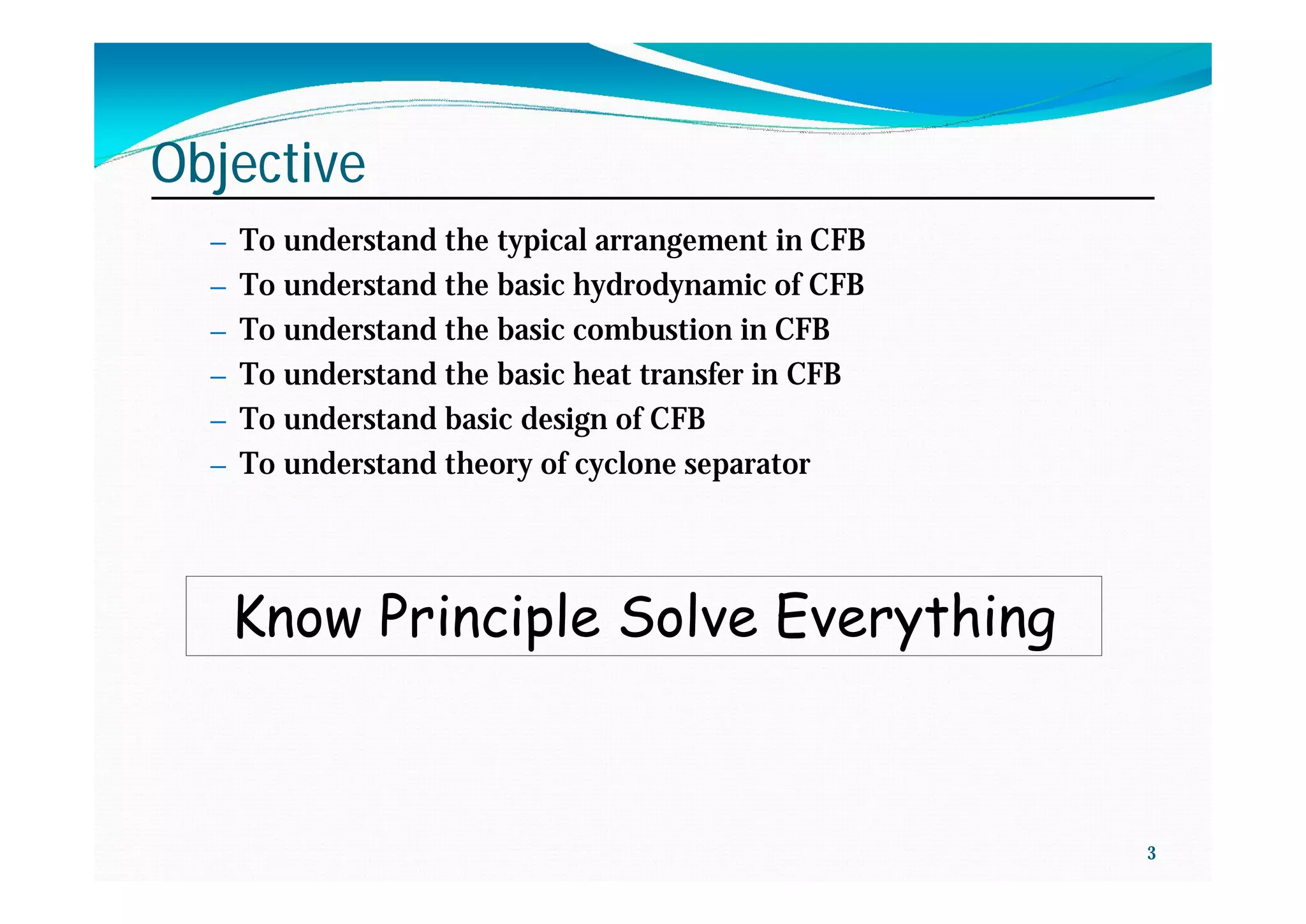 Objective

– To understand the typical arrangement in CFB
– To understand the basic hydrodynamic of CFB
– To understand the basic combustion in CFB
– To understand the basic heat transfer in CFB
– To understand basic design of CFB
– To understand theory of cyclone separator

Know Principle Solve Everything

3